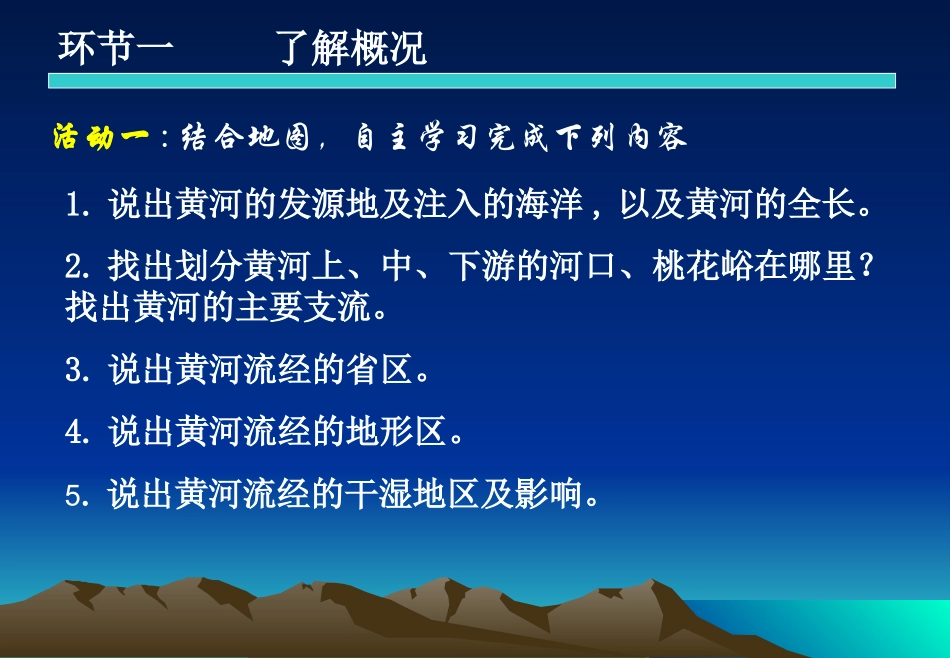 环节一　　了解概况

活动一：结合地图，自主学习完成下列内容

1. 说出黄河的发源地及注入的海洋，以及黄河的全长。

2. 找出划分黄河上、中、下游的河口、桃花峪在哪里？找出黄河的主要支流。

3. 说出黄河流经的省区。

4. 说出黄河流经的地形区。

5. 说出黄河流经的干湿地区及影响。